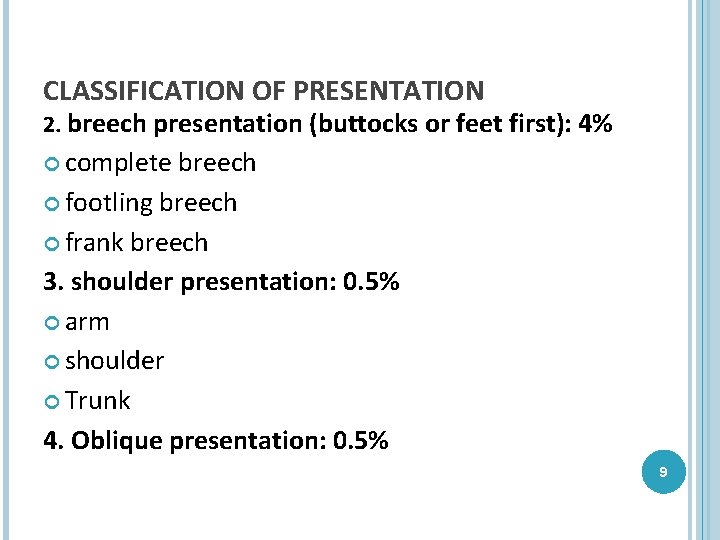 CLASSIFICATION OF PRESENTATION

2. breech presentation (buttocks or feet first): 4%

complete breech

footling breech

frank breech

3. shoulder presentation: 0.5%

arm

shoulder

Trunk

4. Oblique presentation: 0.5%

9